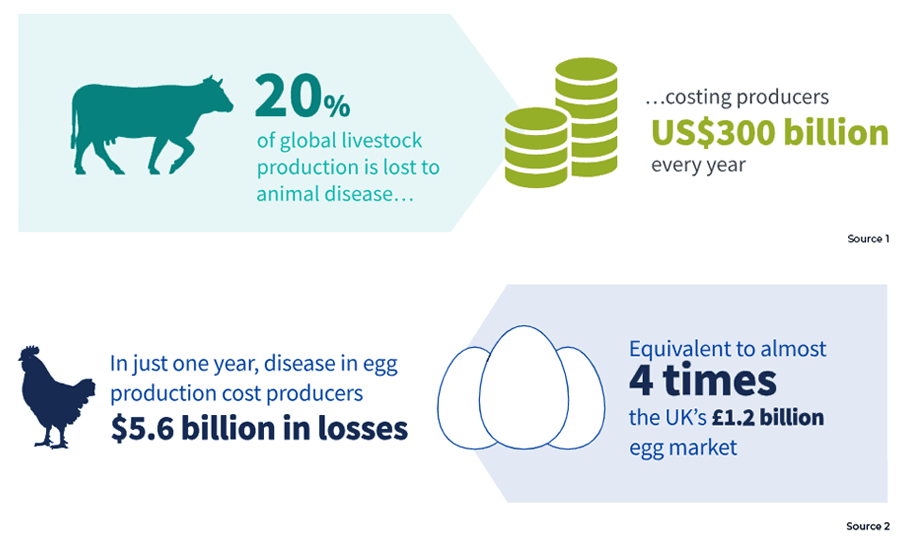 20%
of global livestock production is lost to animal disease…

…costing producers
US$300 billion
every year

Source 1

In just one year, disease in egg production cost producers
$5.6 billion in losses

Equivalent to almost
4 times
the UK's £1.2 billion egg market

Source 2